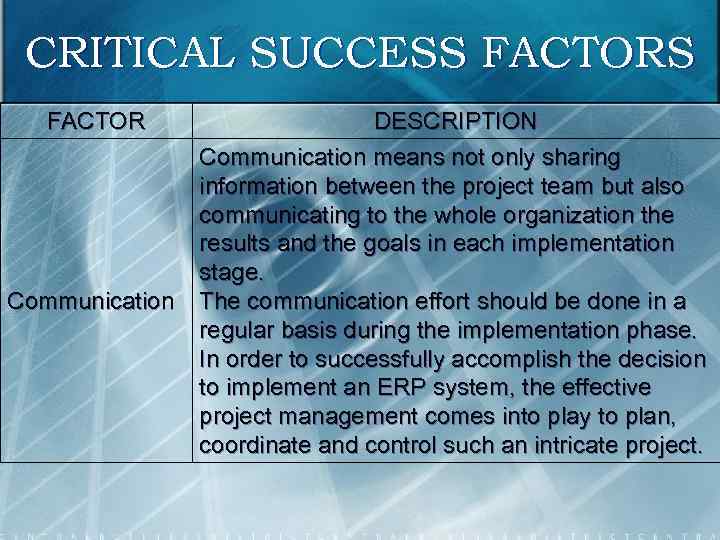 CRITICAL SUCCESS FACTORS

| FACTOR | DESCRIPTION |
|---|---|
| Communication | Communication means not only sharing information between the project team but also communicating to the whole organization the results and the goals in each implementation stage. The communication effort should be done in a regular basis during the implementation phase. In order to successfully accomplish the decision to implement an ERP system, the effective project management comes into play to plan, coordinate and control such an intricate project. |